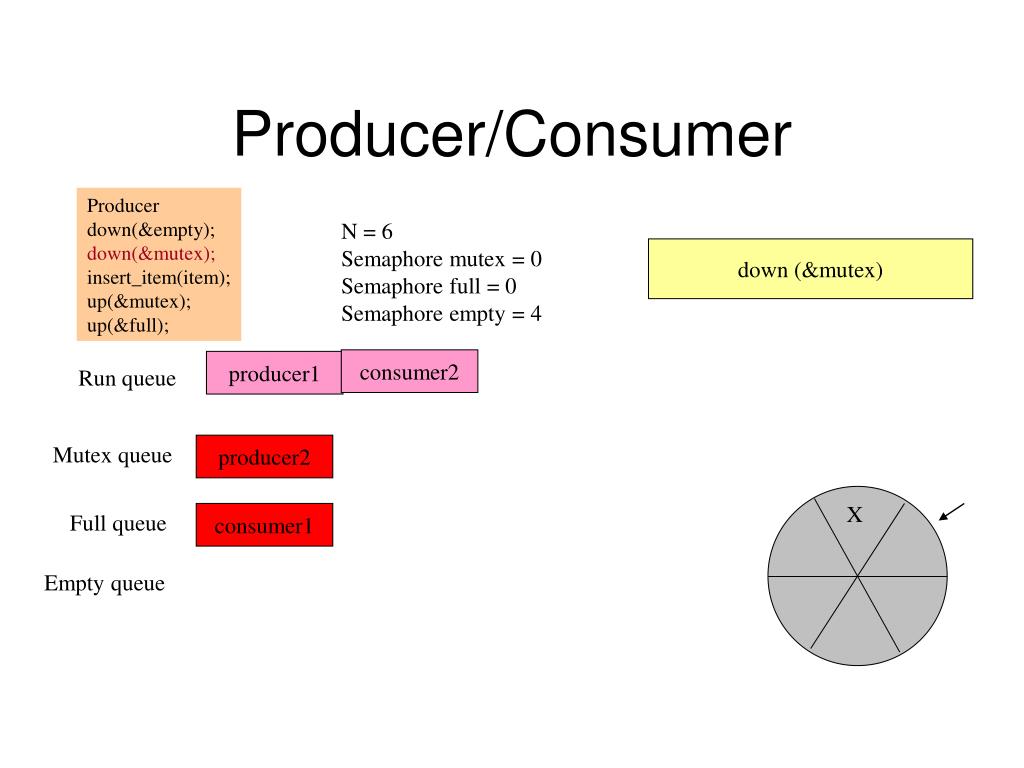 Producer/Consumer

Producer
down(&empty);
down(&mutex);
insert_item(item);
up(&mutex);
up(&full);

N = 6
Semaphore mutex = 0
Semaphore full = 0
Semaphore empty = 4

down (&mutex)

Run queue
producer1
consumer2

Mutex queue
producer2

Full queue
consumer1

Empty queue

X